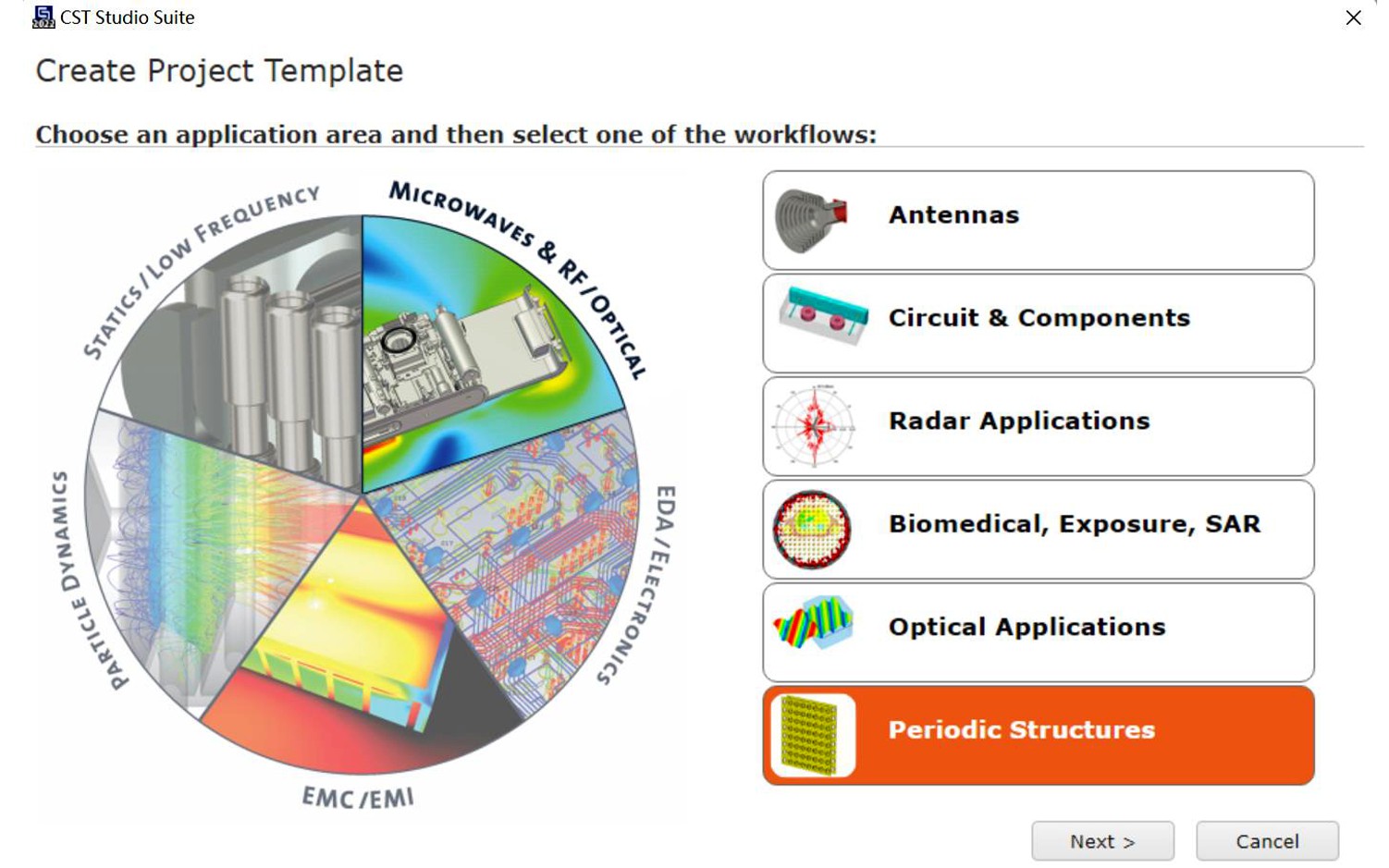 CST Studio Suite

Create Project Template

Choose an application area and then select one of the workflows:

STATICS / LOW FREQUENCY

MICROWAVES & RF / OPTICAL

EDA / ELECTRONICS

EMC / EMI

PARTICLE DYNAMICS

Antennas

Circuit & Components

Radar Applications

Biomedical, Exposure, SAR

Optical Applications

Periodic Structures

Next >

Cancel